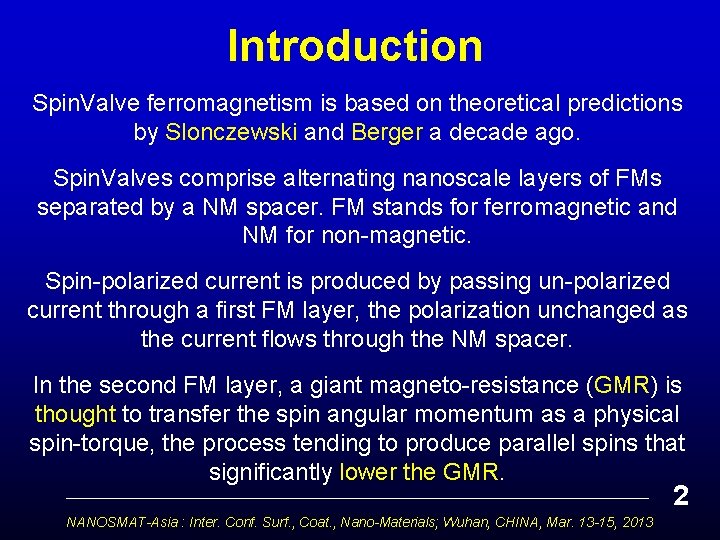 Introduction

SpinValve ferromagnetism is based on theoretical predictions by Slonczewski and Berger a decade ago.

SpinValves comprise alternating nanoscale layers of FMs separated by a NM spacer. FM stands for ferromagnetic and NM for non-magnetic.

Spin-polarized current is produced by passing un-polarized current through a first FM layer, the polarization unchanged as the current flows through the NM spacer.

In the second FM layer, a giant magneto-resistance (GMR) is thought to transfer the spin angular momentum as a physical spin-torque, the process tending to produce parallel spins that significantly lower the GMR.

2

NANOSMAT-Asia : Inter. Conf. Surf., Coat., Nano-Materials; Wuhan, CHINA, Mar. 13-15, 2013